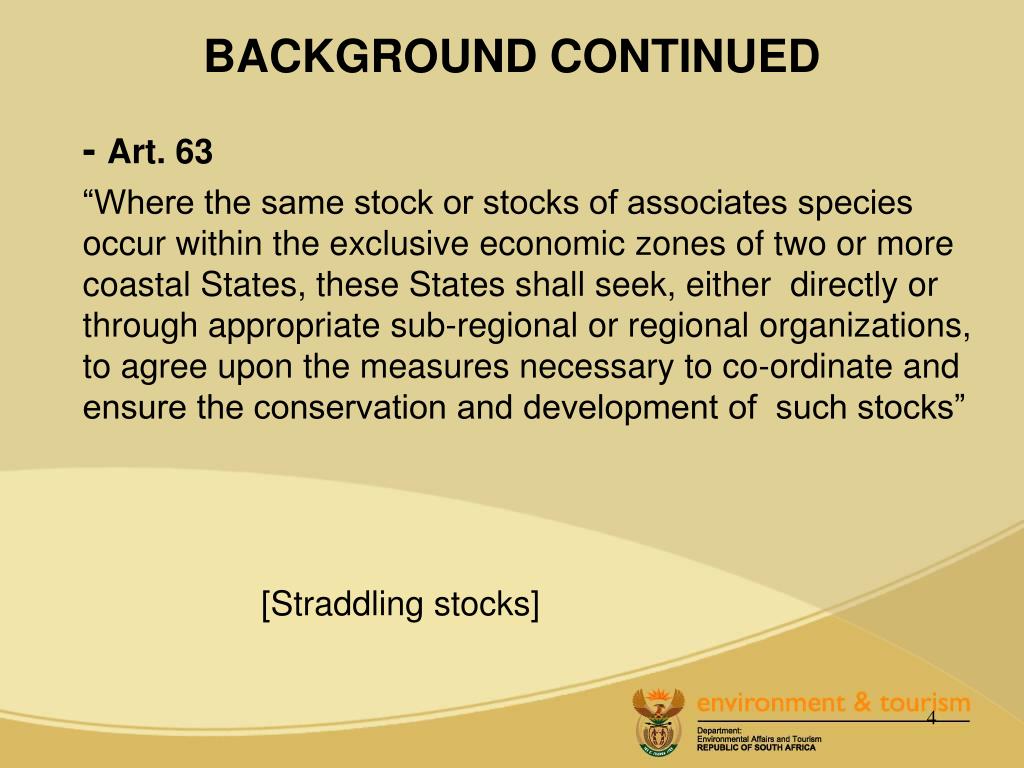 BACKGROUND CONTINUED

- Art. 63

“Where the same stock or stocks of associates species occur within the exclusive economic zones of two or more coastal States, these States shall seek, either directly or through appropriate sub-regional or regional organizations, to agree upon the measures necessary to co-ordinate and ensure the conservation and development of such stocks”

[Straddling stocks]

environment & tourism

4

Department:
Environmental Affairs and Tourism
REPUBLIC OF SOUTH AFRICA